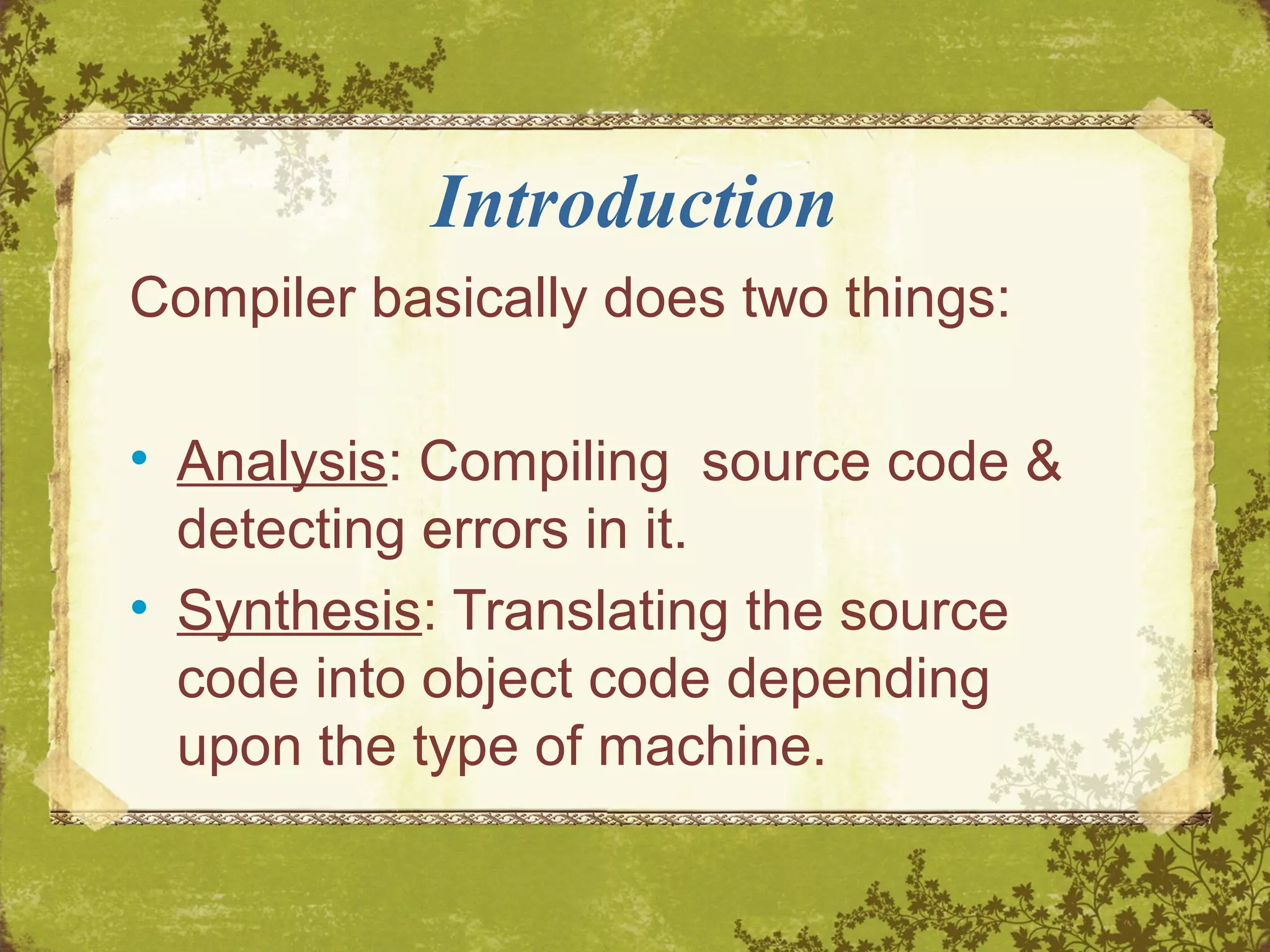 Introduction

Compiler basically does two things:

• Analysis: Compiling source code & detecting errors in it.
• Synthesis: Translating the source code into object code depending upon the type of machine.